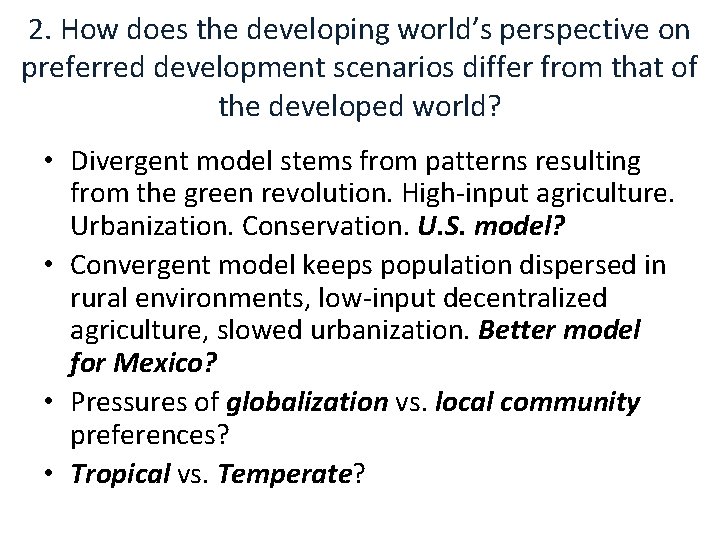 2. How does the developing world's perspective on preferred development scenarios differ from that of the developed world?

• Divergent model stems from patterns resulting from the green revolution. High-input agriculture. Urbanization. Conservation. U.S. model?

• Convergent model keeps population dispersed in rural environments, low-input decentralized agriculture, slowed urbanization. Better model for Mexico?

• Pressures of globalization vs. local community preferences?

• Tropical vs. Temperate?